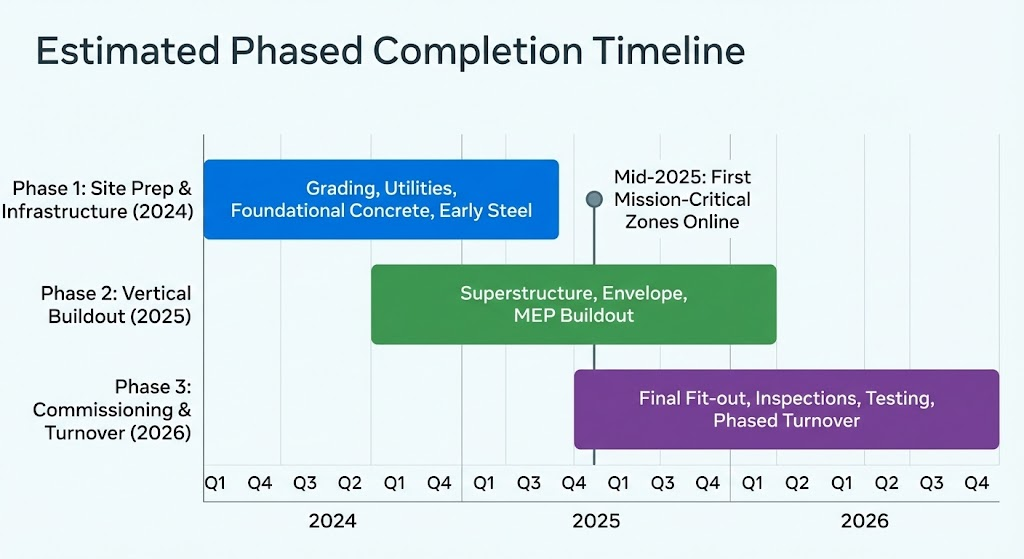 Estimated Phased Completion Timeline

Phase 1: Site Prep & Infrastructure (2024)

Grading, Utilities, Foundational Concrete, Early Steel

Mid-2025: First Mission-Critical Zones Online

Phase 2: Vertical Buildout (2025)

Superstructure, Envelope, MEP Buildout

Phase 3: Commissioning & Turnover (2026)

Final Fit-out, Inspections, Testing, Phased Turnover

Q1 Q4 Q3 Q2 Q1 Q4 Q1 Q3 Q4 Q1 Q3 Q4 Q1 Q2 Q1 Q2 Q3 Q4

2024

2025

2026